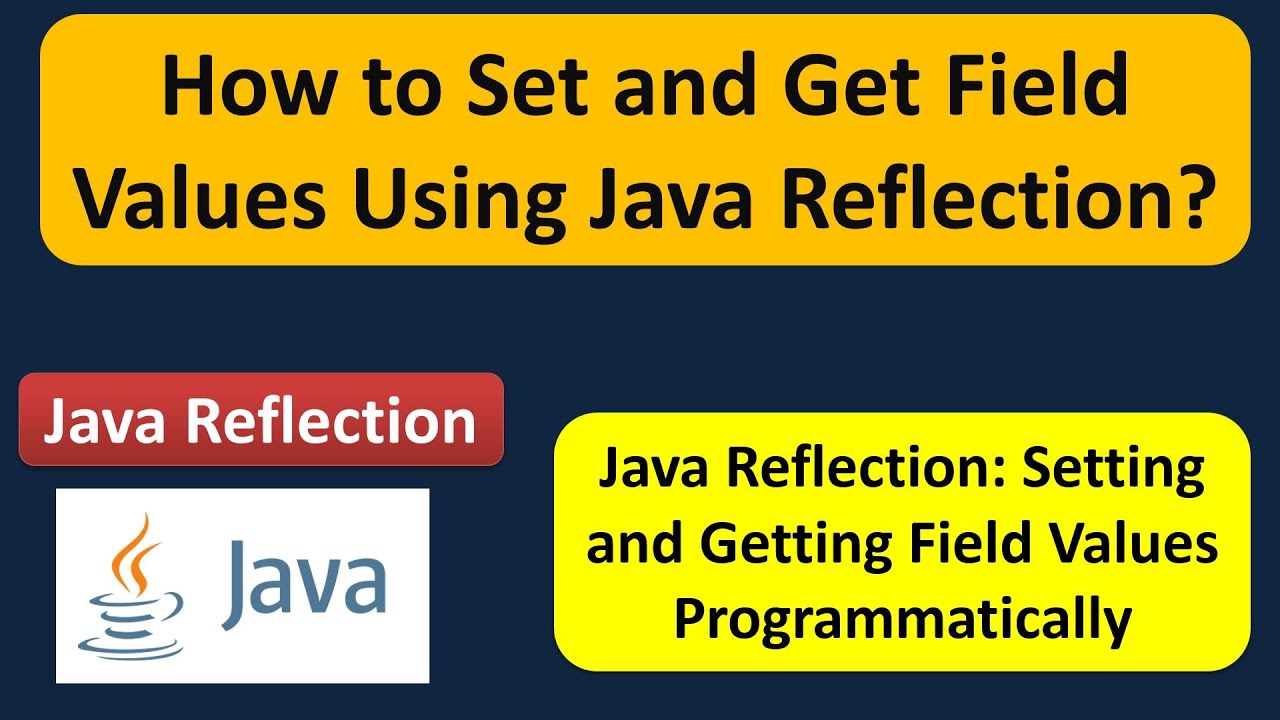 How to Set and Get Field Values Using Java Reflection?

Java Reflection

Java

Java Reflection: Setting and Getting Field Values Programmatically